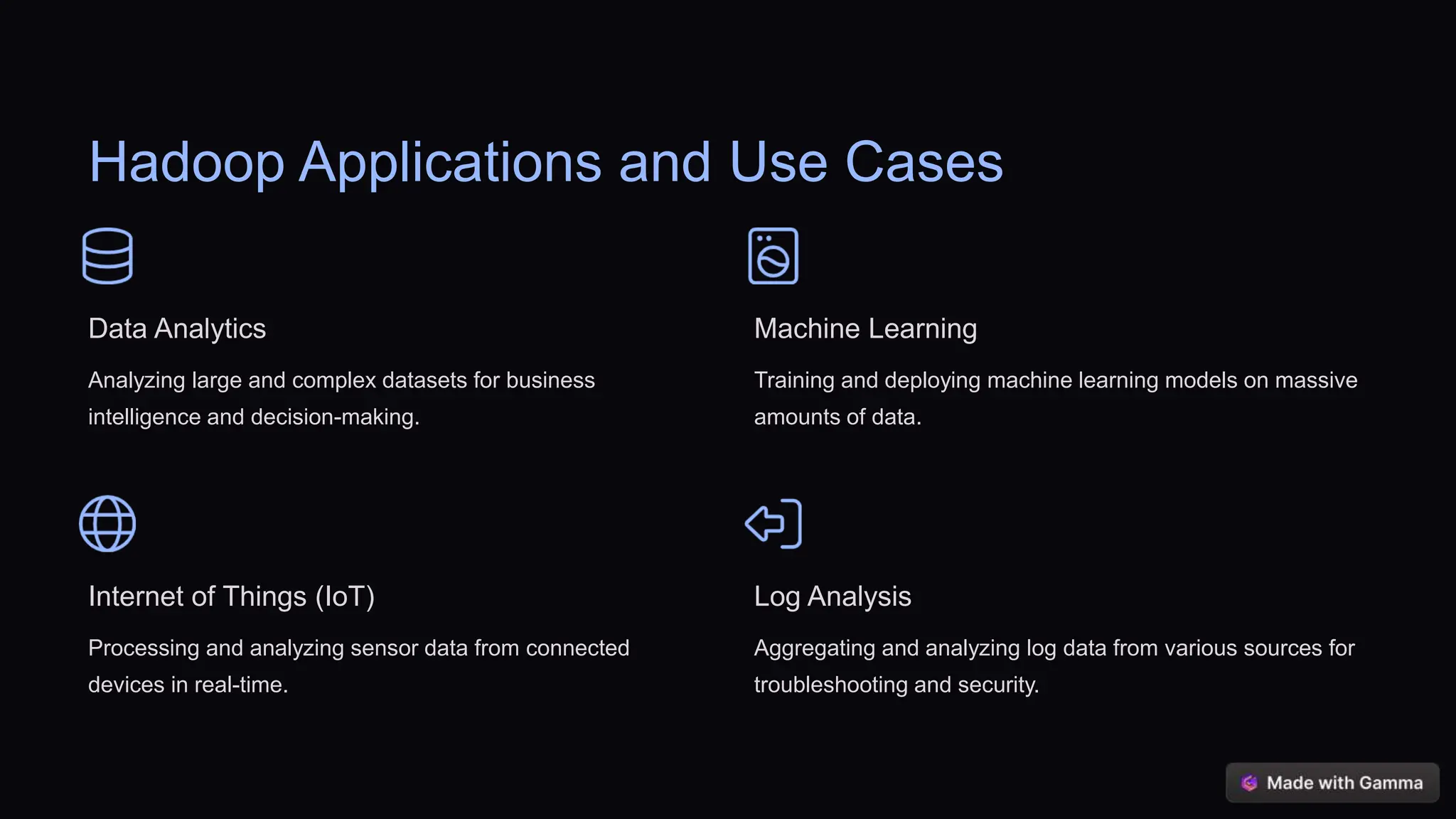 Hadoop Applications and Use Cases

Data Analytics

Analyzing large and complex datasets for business intelligence and decision-making.

Machine Learning

Training and deploying machine learning models on massive amounts of data.

Internet of Things (IoT)

Processing and analyzing sensor data from connected devices in real-time.

Log Analysis

Aggregating and analyzing log data from various sources for troubleshooting and security.

Made with Gamma